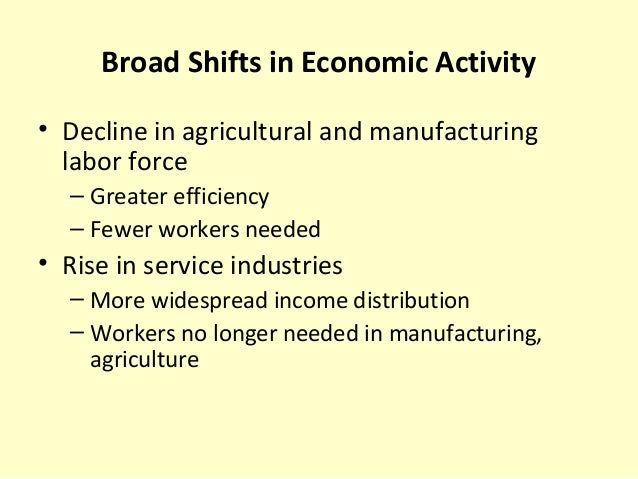 Broad Shifts in Economic Activity

• Decline in agricultural and manufacturing labor force
– Greater efficiency
– Fewer workers needed
• Rise in service industries
– More widespread income distribution
– Workers no longer needed in manufacturing, agriculture